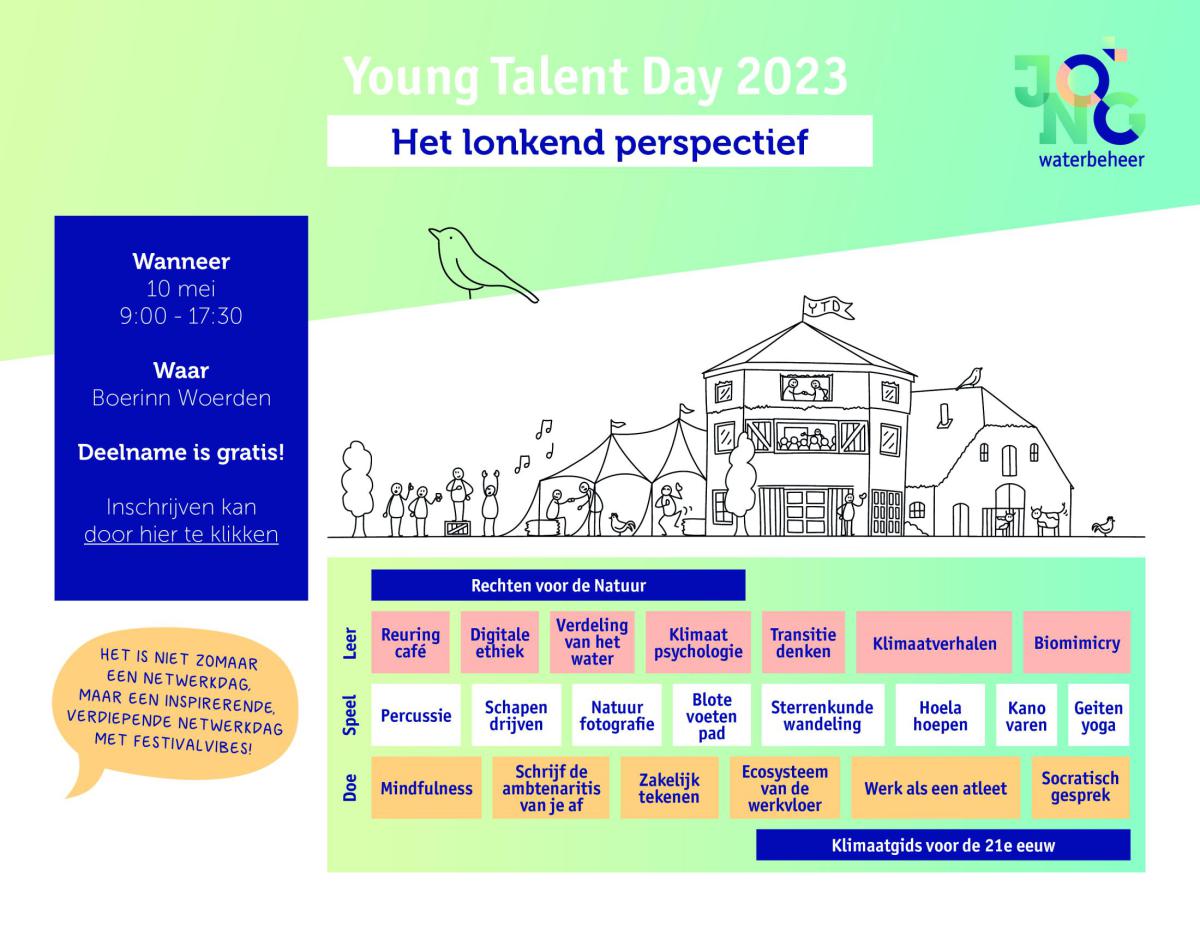 Young Talent Day 2023

Het lonkend perspectief

JONG
waterbeheer

Wanneer
10 mei
9:00 - 17:30

Waar
Boerinn Woerden

Deelname is gratis!

Inschrijven kan door hier te klikken

HET IS NIET ZOMAAR EEN NETWERKDAG, MAAR EEN INSPIRERENDE, VERDIEPENDE NETWERKDAG MET FESTIVALVIBES!

YTD

Rechten voor de Natuur

Leer
Reuring café
Digitale ethiek
Verdeling van het water
Klimaat psychologie
Transitie denken
Klimaatverhalen
Biomimicry

Speel
Percussie
Schapen drijven
Natuur fotografie
Blote voeten pad
Sterrenkunde wandeling
Hoela hoepen
Kano varen
Geiten yoga

Doe
Mindfulness
Schrijf de ambtenaritis van je af
Zakelijk tekenen
Ecosysteem van de werkvloer
Werk als een atleet
Socratisch gesprek

Klimaatgids voor de 21e eeuw